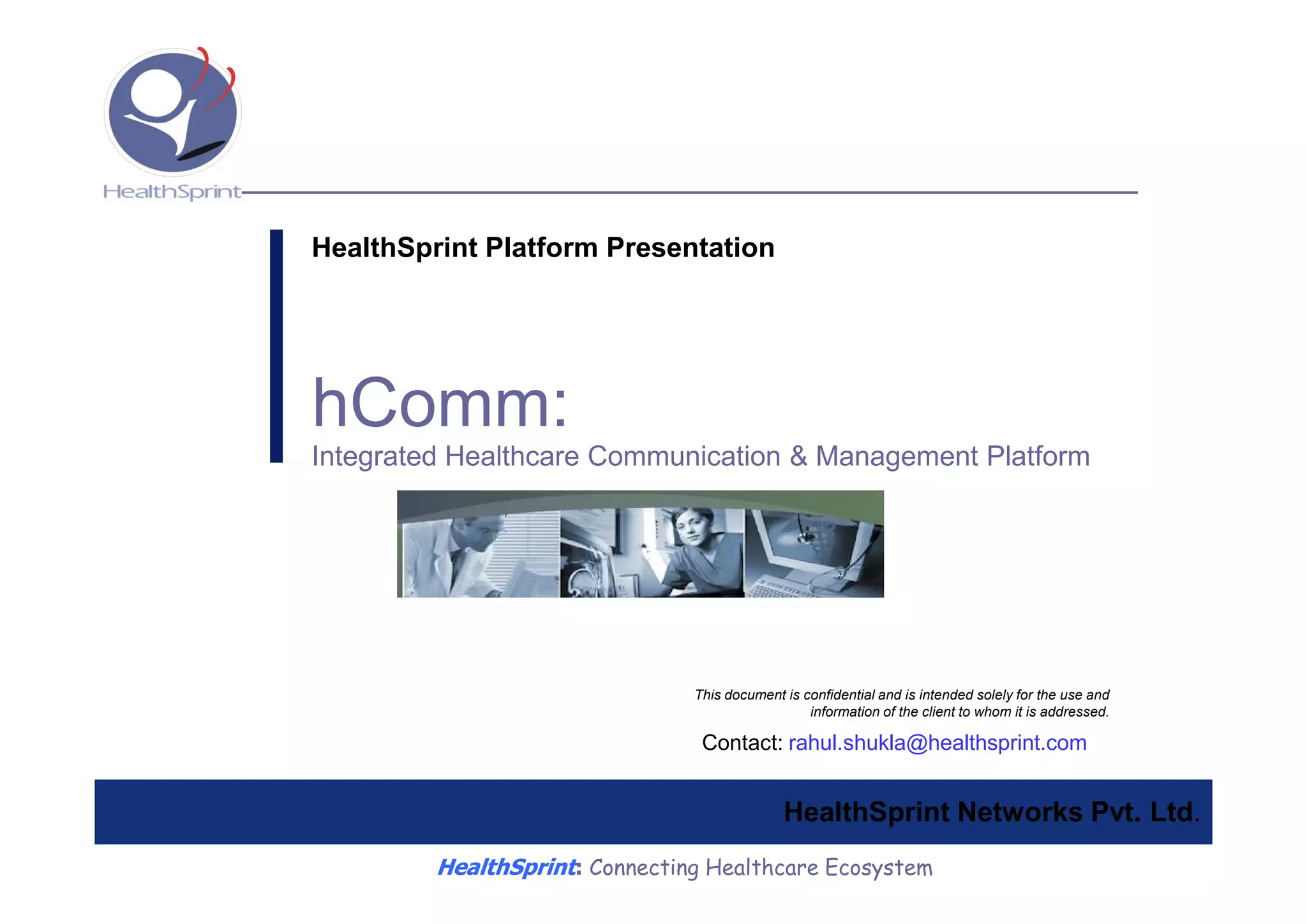 HealthSprint

HealthSprint Platform Presentation

hComm:
Integrated Healthcare Communication & Management Platform

This document is confidential and is intended solely for the use and information of the client to whom it is addressed.

Contact: rahul.shukla@healthsprint.com

HealthSprint Networks Pvt. Ltd.

HealthSprint: Connecting Healthcare Ecosystem